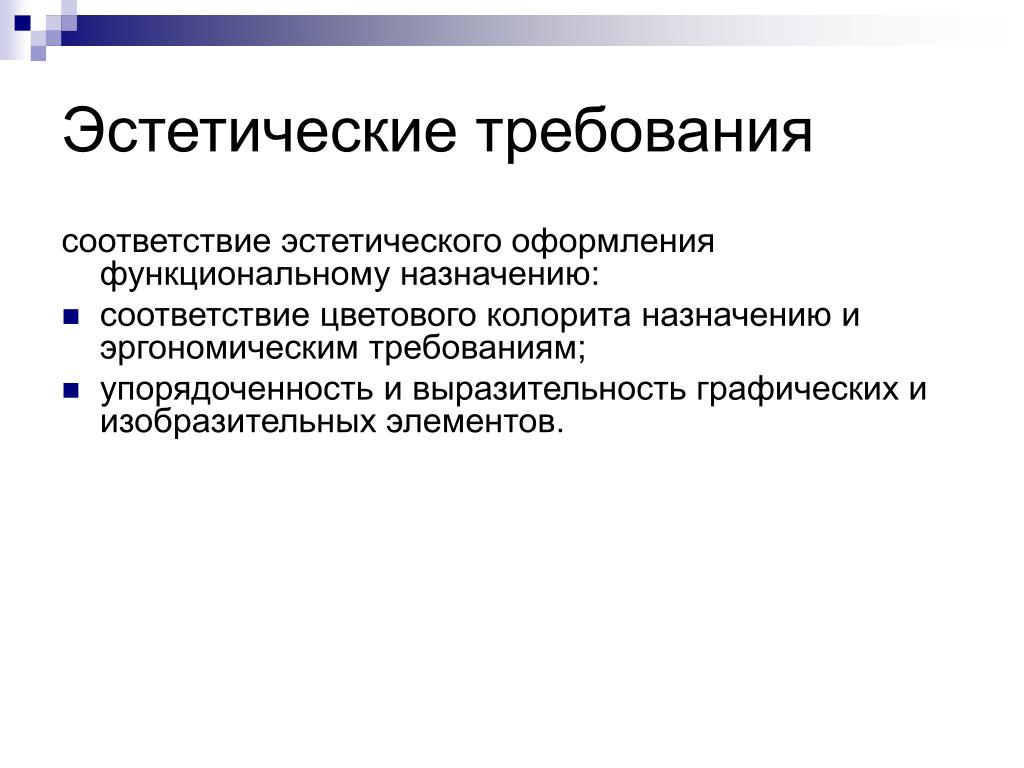 Эстетические требования

соответствие эстетического оформления функциональному назначению:

- соответствие цветового колорита назначению и эргономическим требованиям;
- упорядоченность и выразительность графических и изобразительных элементов.